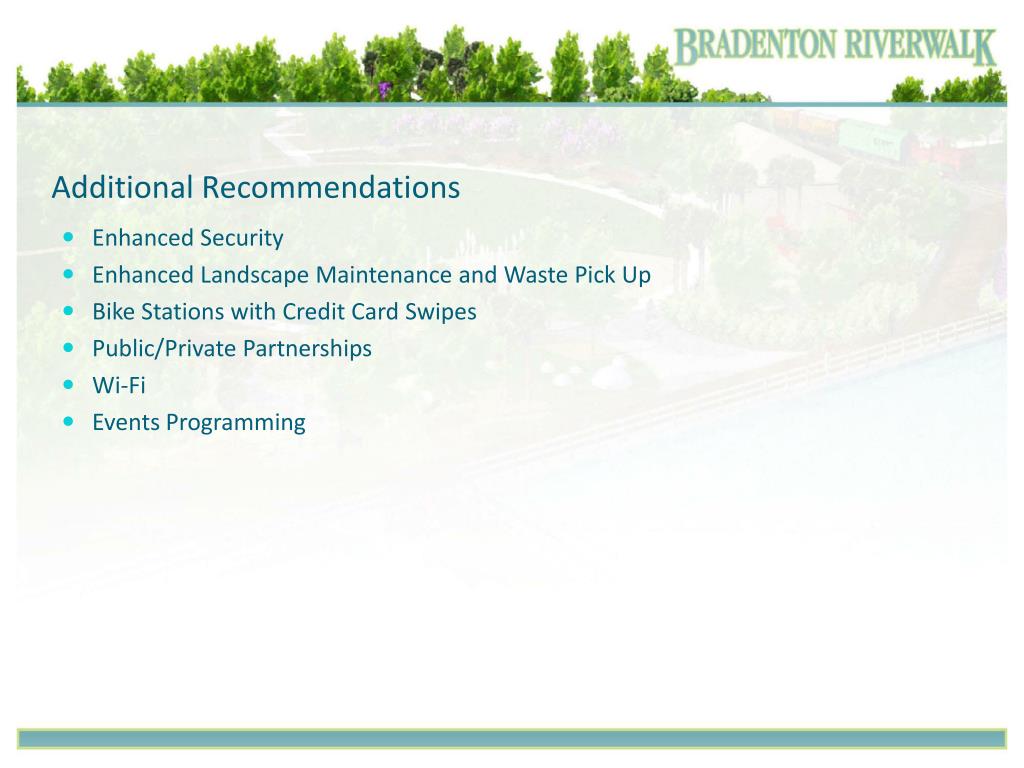 BRADENTON RIVERWALK

Additional Recommendations

- Enhanced Security
- Enhanced Landscape Maintenance and Waste Pick Up
- Bike Stations with Credit Card Swipes
- Public/Private Partnerships
- Wi-Fi
- Events Programming